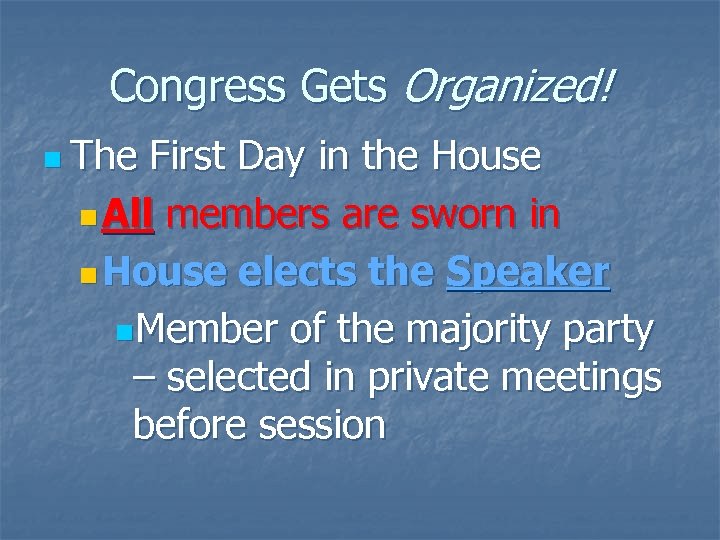 Congress Gets Organized!

The First Day in the House

All members are sworn in

House elects the Speaker

Member of the majority party – selected in private meetings before session